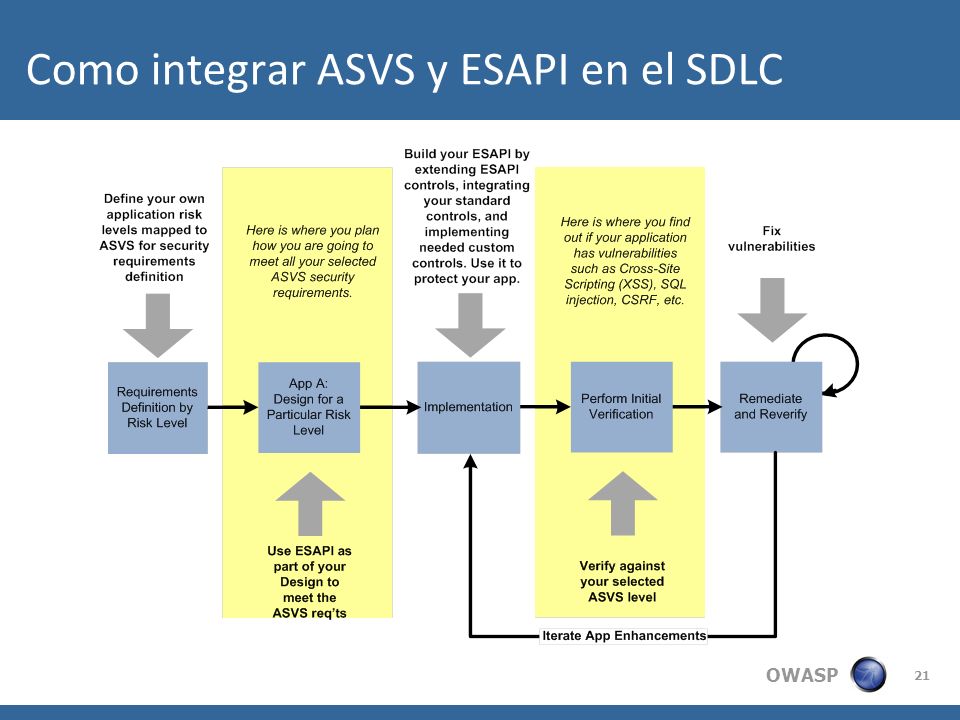 Como integrar ASVS y ESAPI en el SDLC

Define your own application risk levels mapped to ASVS for security requirements definition

Here is where you plan how you are going to meet all your selected ASVS security requirements.

Build your ESAPI by extending ESAPI controls, integrating your standard controls, and implementing needed custom controls. Use it to protect your app.

Here is where you find out if your application has vulnerabilities such as Cross-Site Scripting (XSS), SQL injection, CSRF, etc.

Fix vulnerabilities

Requirements Definition by Risk Level

App A: Design for a Particular Risk Level

Implementation

Perform Initial Verification

Remediate and Reverify

Use ESAPI as part of your Design to meet the ASVS req'ts

Verify against your selected ASVS level

Iterate App Enhancements

OWASP

21